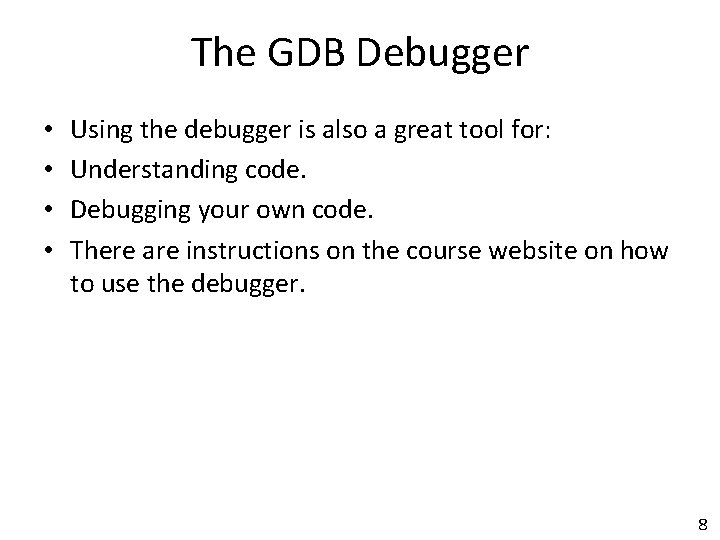 The GDB Debugger

• Using the debugger is also a great tool for:
• Understanding code.
• Debugging your own code.
• There are instructions on the course website on how to use the debugger.

8